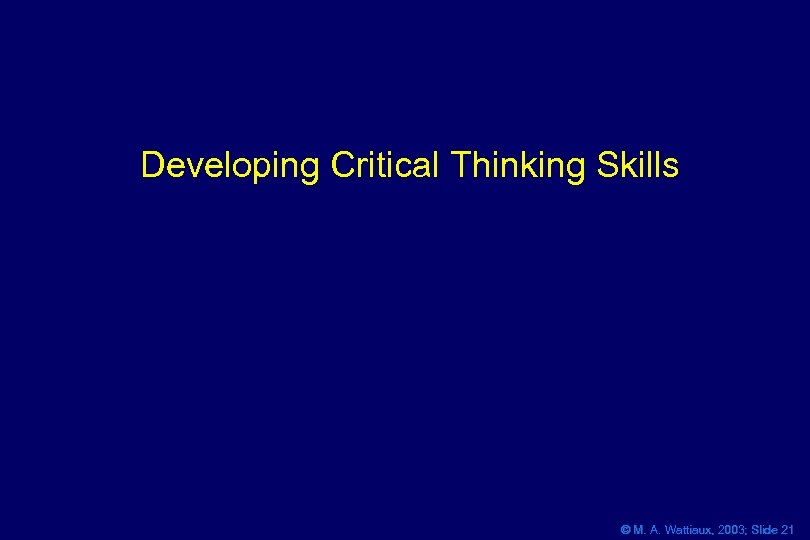 Developing Critical Thinking Skills

© M. A. Wattiaux, 2003; Slide 21